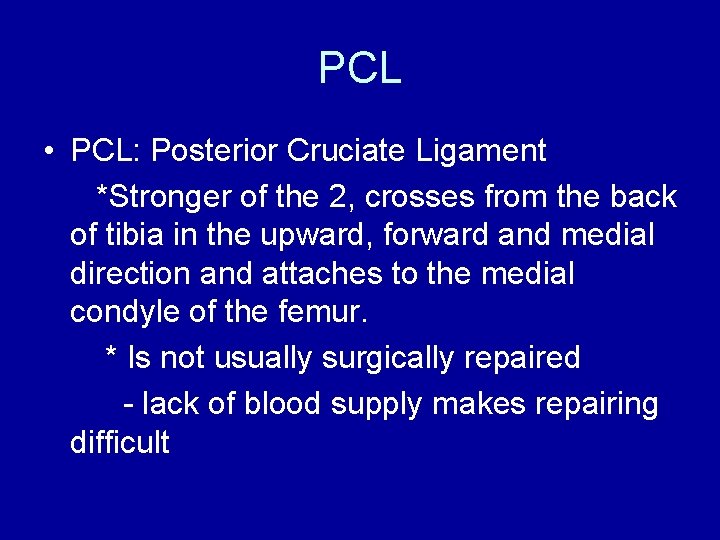 PCL

• PCL: Posterior Cruciate Ligament

*Stronger of the 2, crosses from the back of tibia in the upward, forward and medial direction and attaches to the medial condyle of the femur.

* Is not usually surgically repaired

- lack of blood supply makes repairing difficult